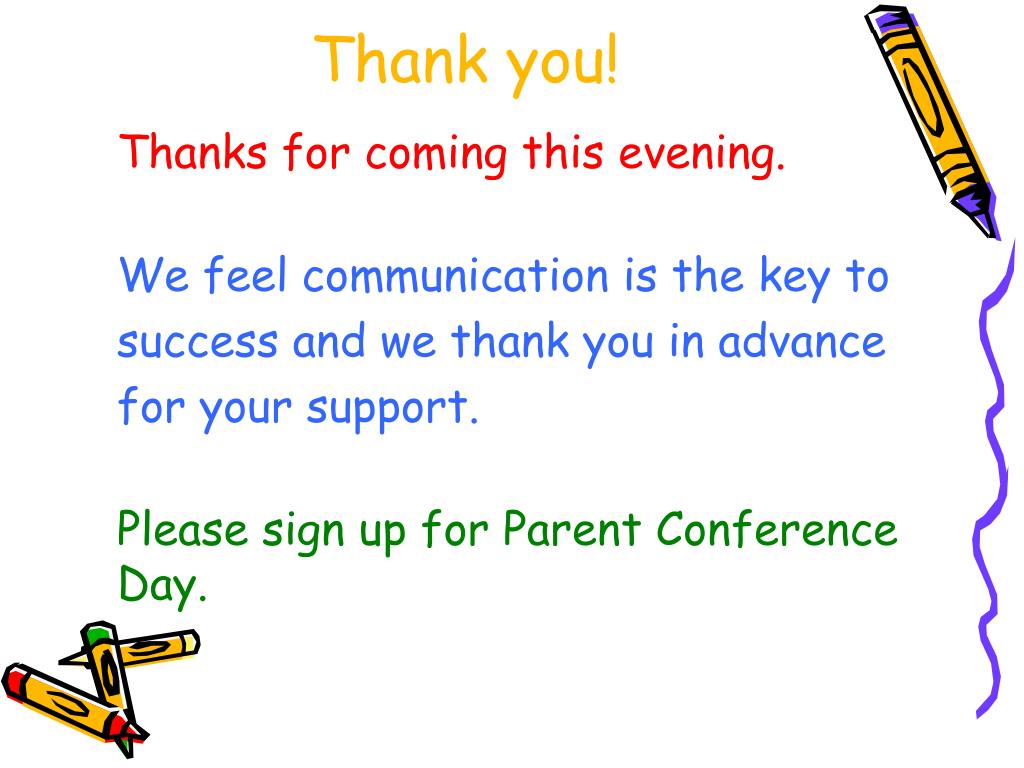 Thank you!

Thanks for coming this evening.

We feel communication is the key to success and we thank you in advance for your support.

Please sign up for Parent Conference Day.